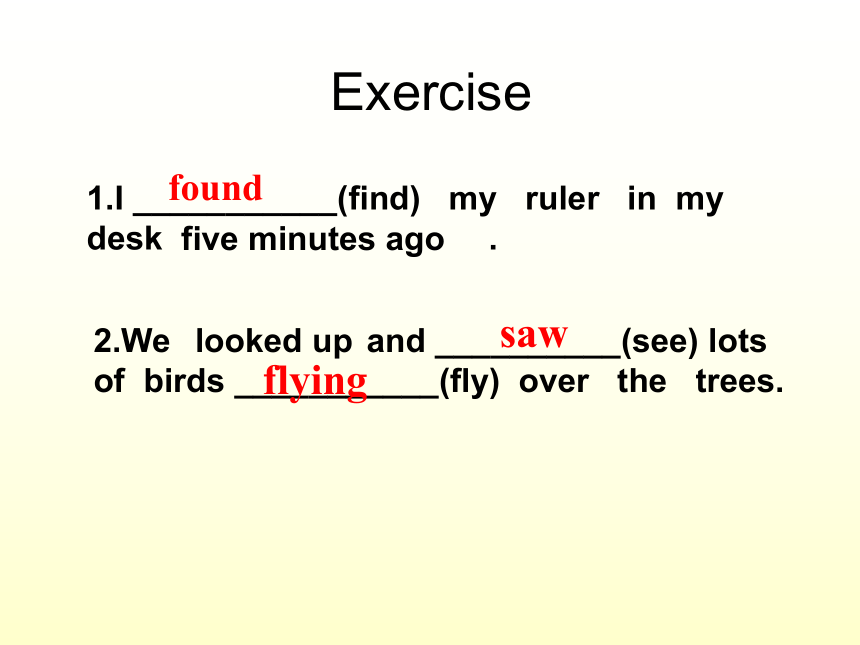 Exercise

1.I found (find) my ruler in my desk five minutes ago .

2.We looked up and saw (see) lots of birds flying (fly) over the trees.